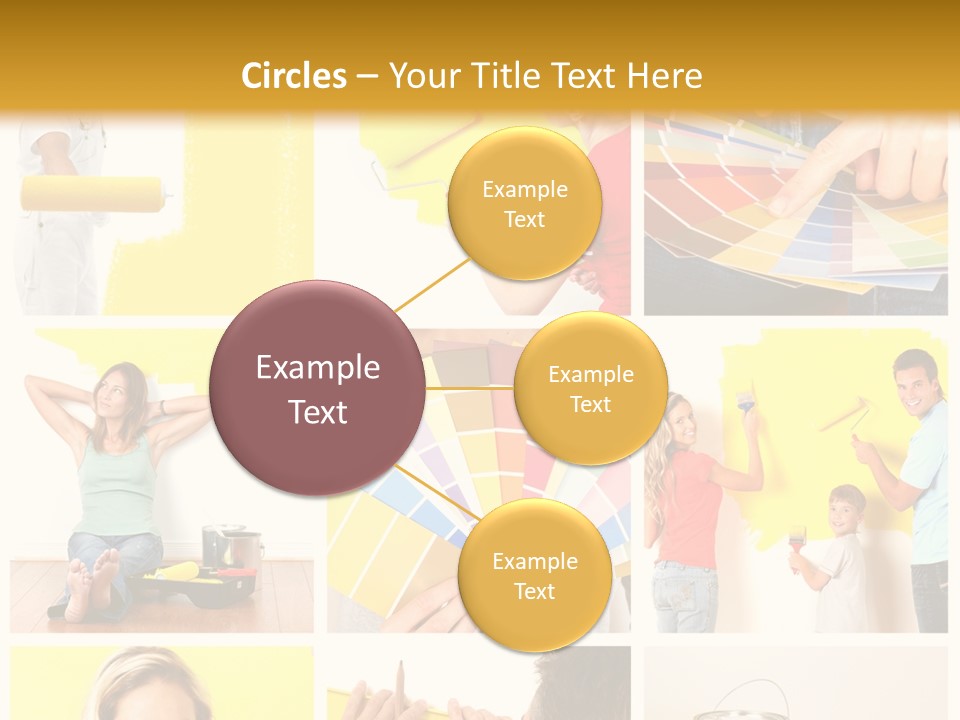 Circles – Your Title Text Here

Example Text

Example Text

Example Text

Example Text